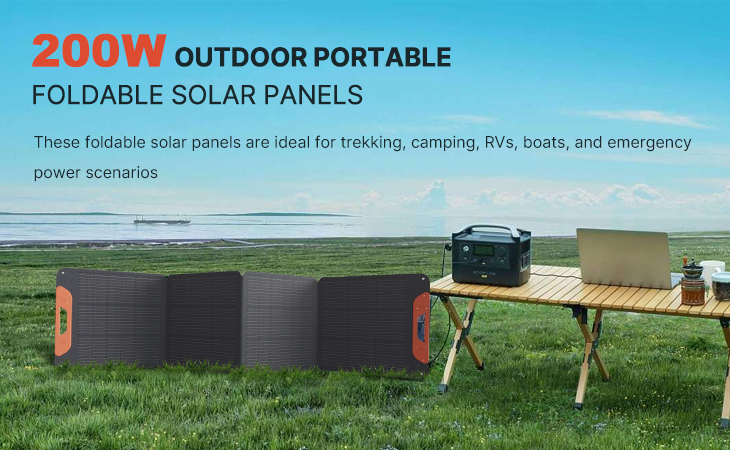 200W OUTDOOR PORTABLE
FOLDABLE SOLAR PANELS

These foldable solar panels are ideal for trekking, camping, RVs, boats, and emergency power scenarios